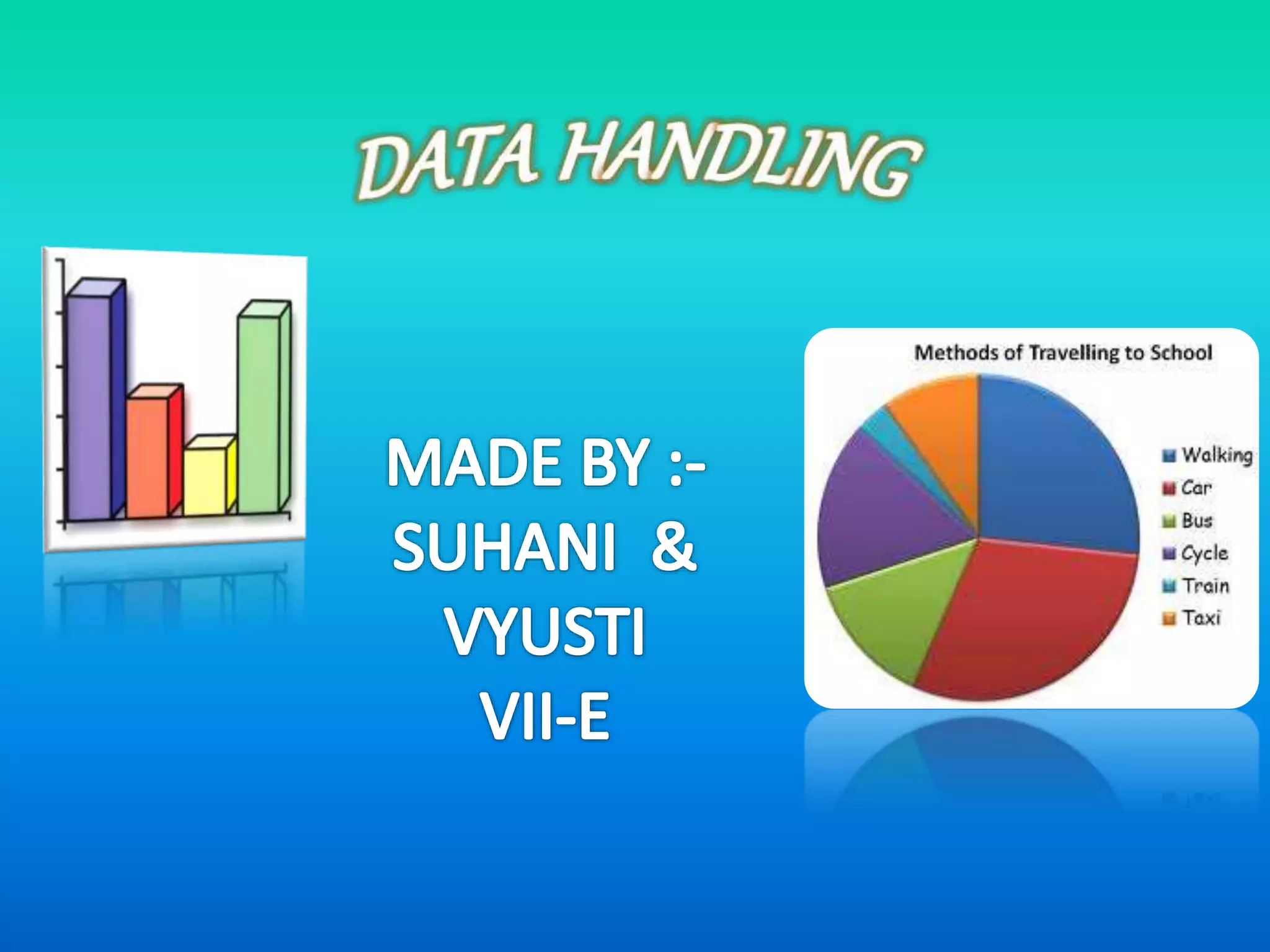 DATA HANDLING

MADE BY :-
SUHANI &
VYUSTI
VII-E

Methods of Travelling to School

Walking
Car
Bus
Cycle
Train
Taxi